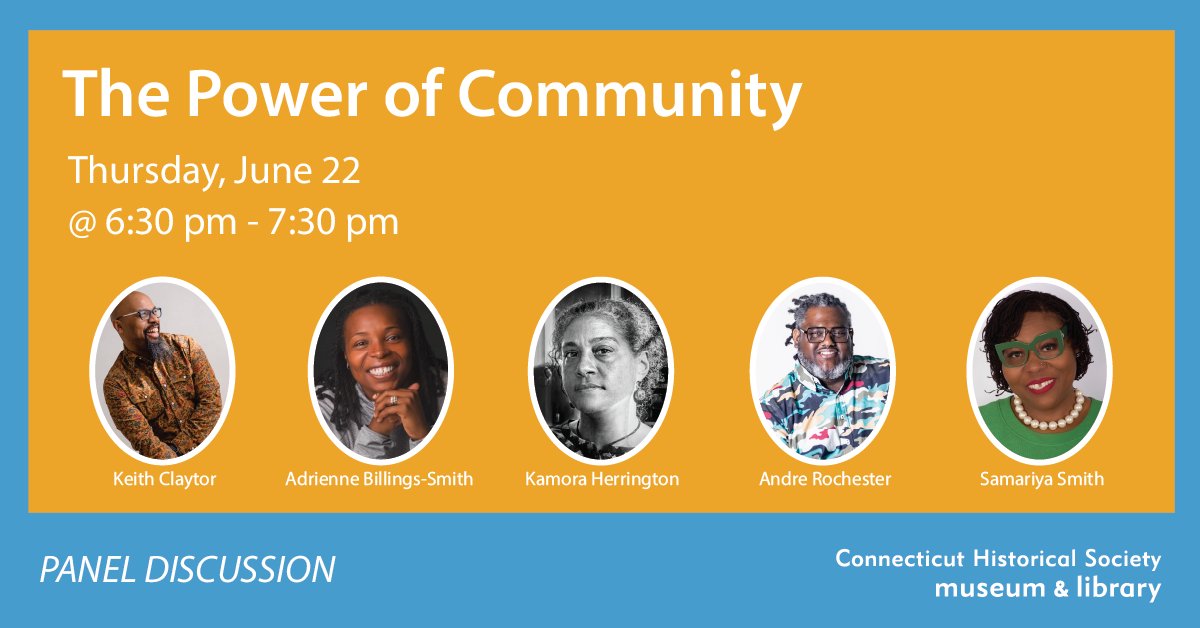 The Power of Community

Thursday, June 22
@ 6:30 pm - 7:30 pm

Keith Claytor

Adrienne Billings-Smith

Kamora Herrington

Andre Rochester

Samariya Smith

PANEL DISCUSSION

Connecticut Historical Society
museum & library